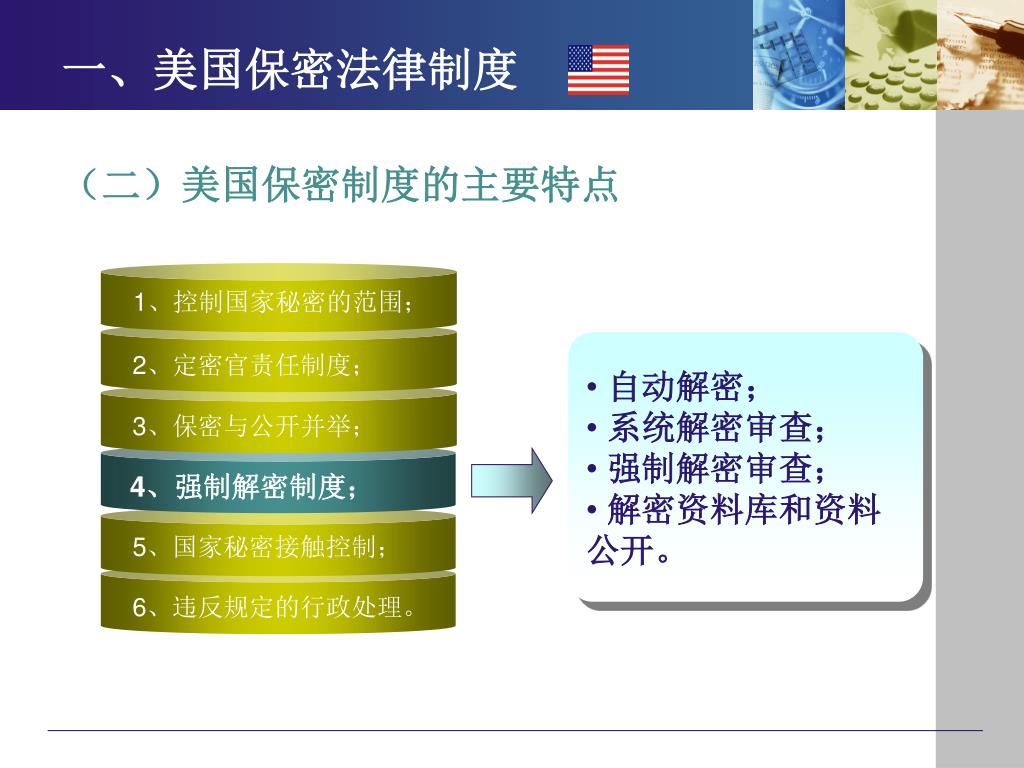 一、美国保密法律制度

（二）美国保密制度的主要特点

1、控制国家秘密的范围；

2、定密官责任制度；

3、保密与公开并举；

4、强制解密制度；

5、国家秘密接触控制；

6、违反规定的行政处理。

• 自动解密；
• 系统解密审查；
• 强制解密审查；
• 解密资料库和资料公开。